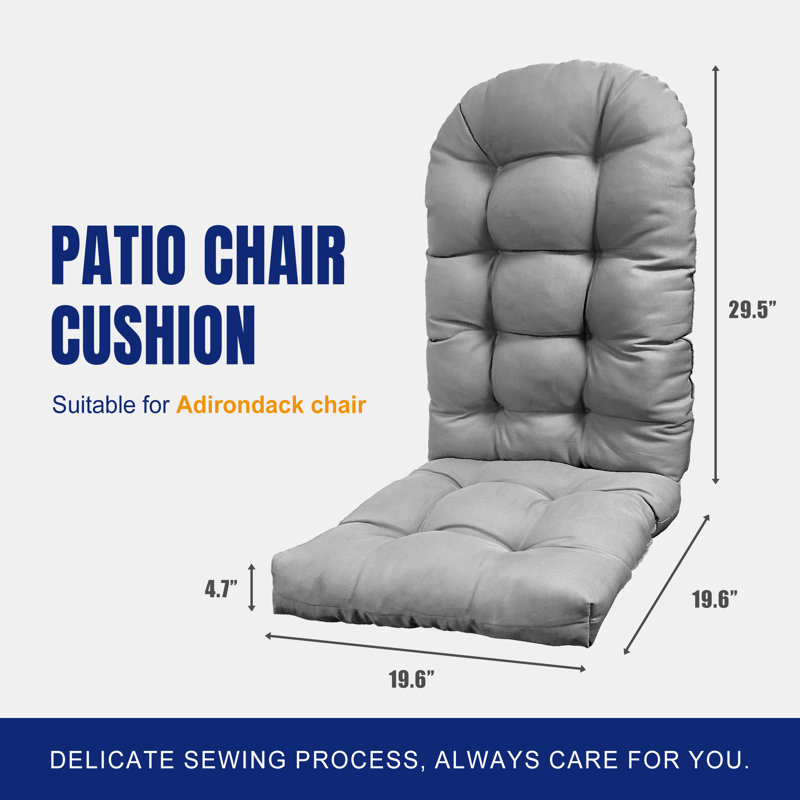 PATIO CHAIR CUSHION

Suitable for Adirondack chair

29.5”

4.7”

19.6”

19.6”

DELICATE SEWING PROCESS, ALWAYS CARE FOR YOU.